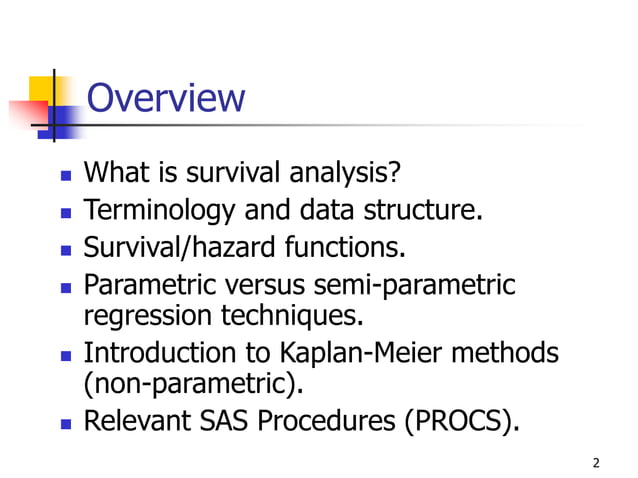 Overview

- What is survival analysis?
- Terminology and data structure.
- Survival/hazard functions.
- Parametric versus semi-parametric regression techniques.
- Introduction to Kaplan-Meier methods (non-parametric).
- Relevant SAS Procedures (PROCS).

2